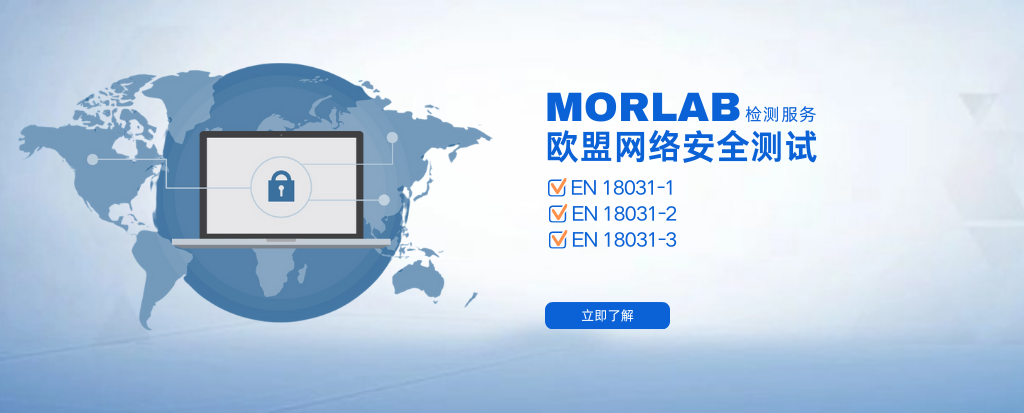 MORLAB 检测服务
欧盟网络安全测试

EN 18031-1
EN 18031-2
EN 18031-3

立即了解